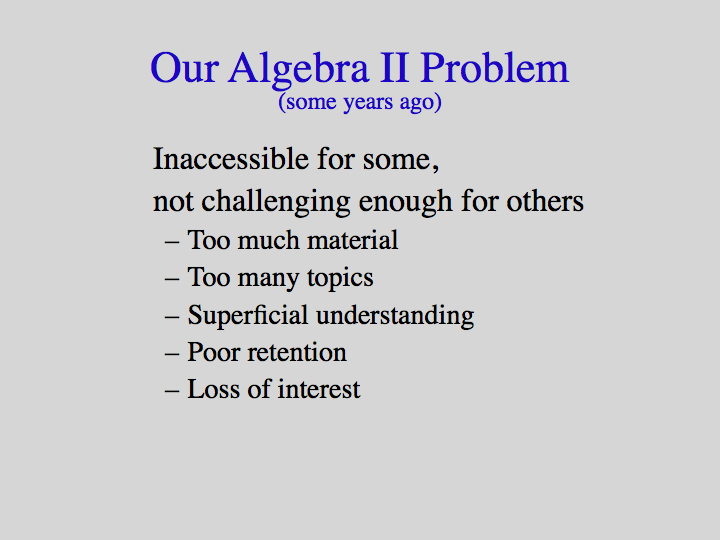 Our Algebra II Problem
(some years ago)

Inaccessible for some,
not challenging enough for others

– Too much material
– Too many topics
– Superficial understanding
– Poor retention
– Loss of interest